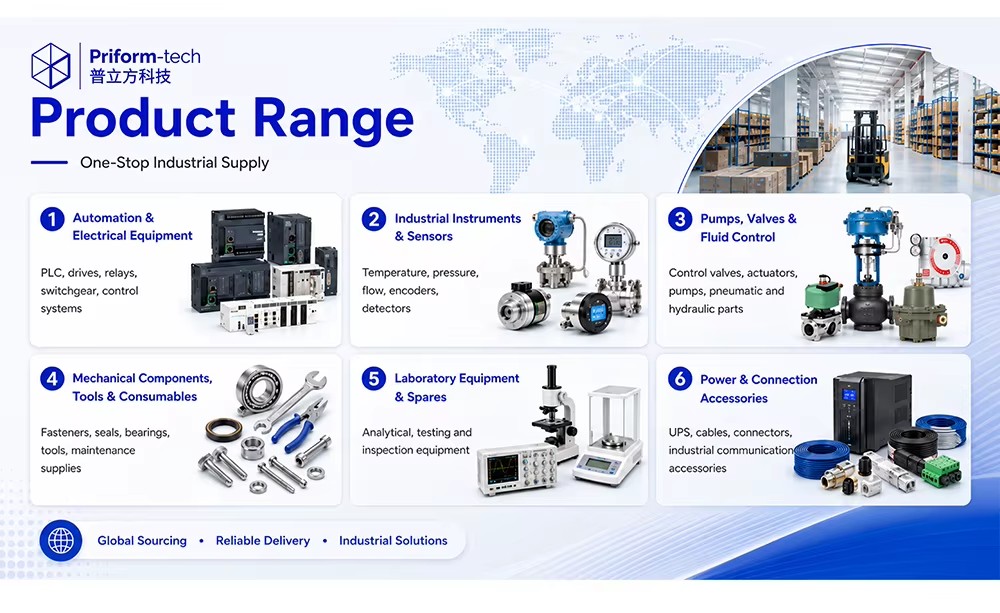 Priform-tech
普立方科技

Product Range

One-Stop Industrial Supply

1 Automation & Electrical Equipment

PLC, drives, relays, switchgear, control systems

2 Industrial Instruments & Sensors

Temperature, pressure, flow, encoders, detectors

3 Pumps, Valves & Fluid Control

Control valves, actuators, pumps, pneumatic and hydraulic parts

4 Mechanical Components, Tools & Consumables

Fasteners, seals, bearings, tools, maintenance supplies

5 Laboratory Equipment & Spares

Analytical, testing and inspection equipment

6 Power & Connection Accessories

UPS, cables, connectors, industrial communication accessories

Global Sourcing • Reliable Delivery • Industrial Solutions